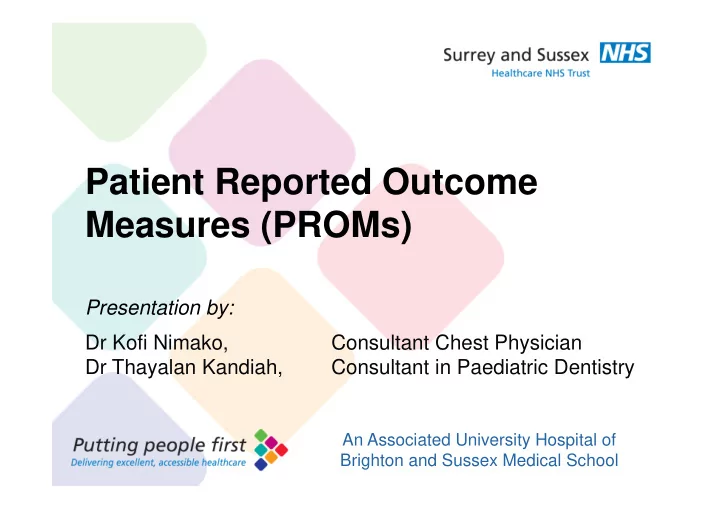 Surrey and Sussex NHS
Healthcare NHS Trust

Patient Reported Outcome Measures (PROMs)

Presentation by:

Dr Kofi Nimako, Consultant Chest Physician
Dr Thayalan Kandiah, Consultant in Paediatric Dentistry

Putting people first
Delivering excellent, accessible healthcare

An Associated University Hospital of Brighton and Sussex Medical School